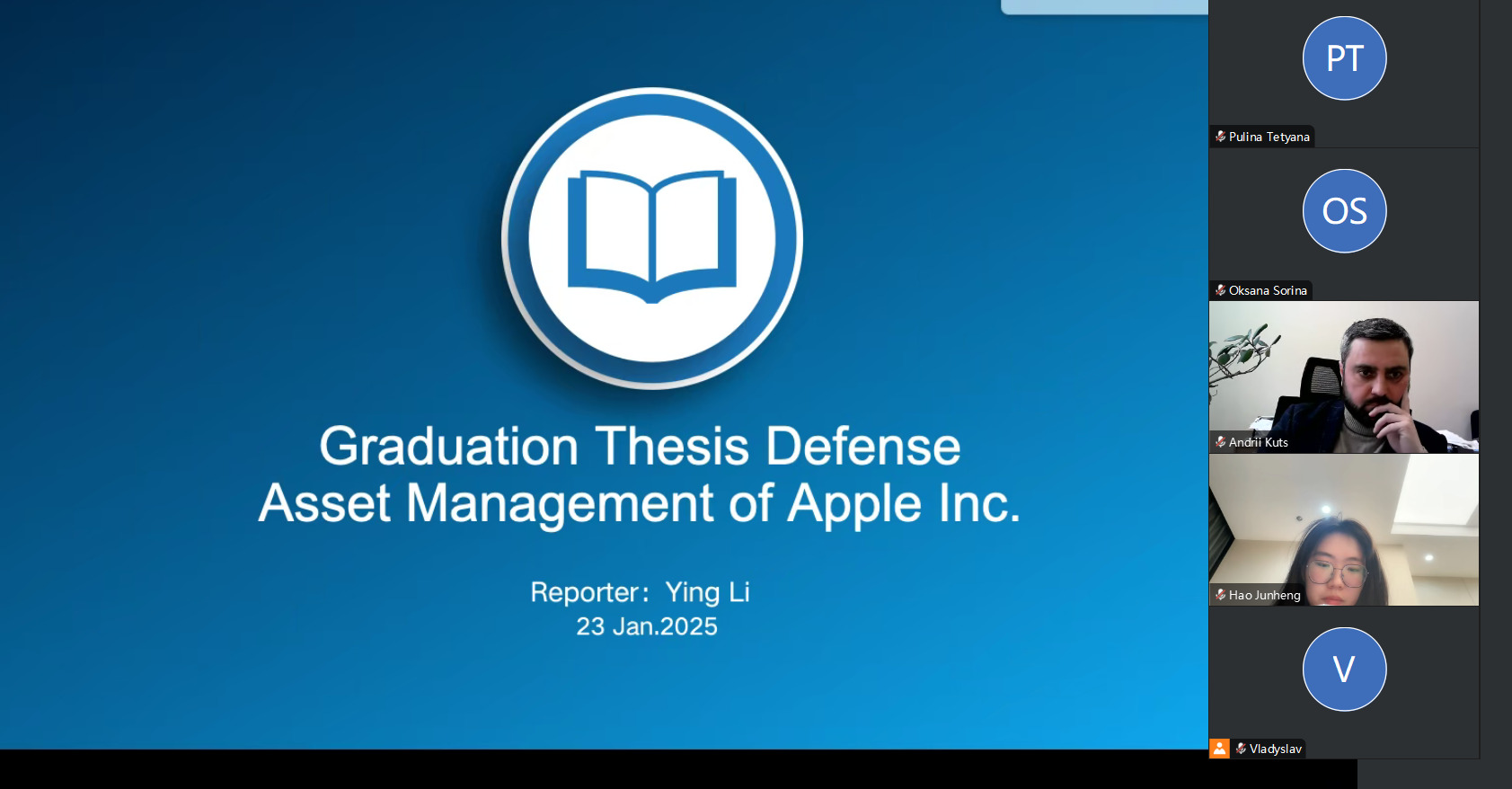 Graduation Thesis Defense
Asset Management of Apple Inc.

Reporter: Ying Li
23 Jan.2025

PT
Pulina Tetyana

OS
Oksana Sorina

Andrii Kuts

Hao Junheng

V
Vladyslav